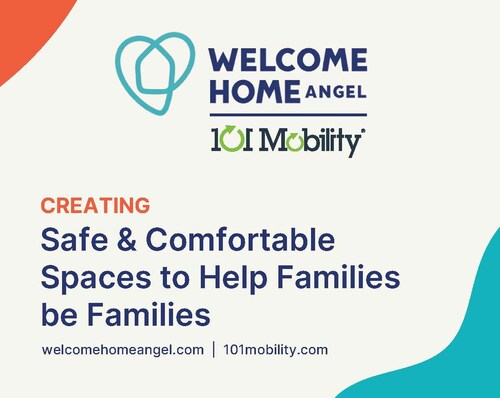 WELCOME HOME ANGEL

101 Mobility®

CREATING

Safe & Comfortable Spaces to Help Families be Families

welcomehomeangel.com | 101mobility.com